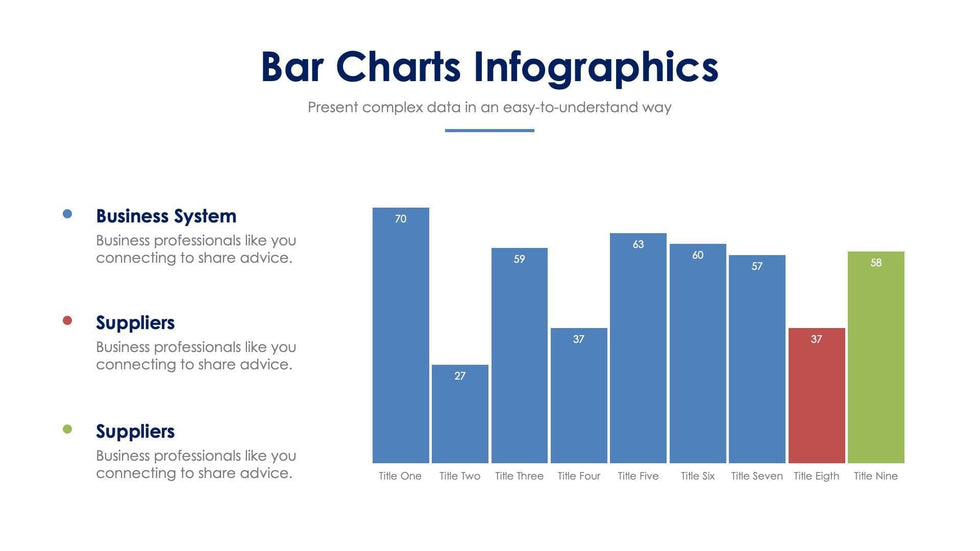 Bar Charts Infographics

Present complex data in an easy-to-understand way

Business System
Business professionals like you connecting to share advice.

Suppliers
Business professionals like you connecting to share advice.

Suppliers
Business professionals like you connecting to share advice.

70
27
59
37
63
60
57
37
58

Title One
Title Two
Title Three
Title Four
Title Five
Title Six
Title Seven
Title Eigth
Title Nine